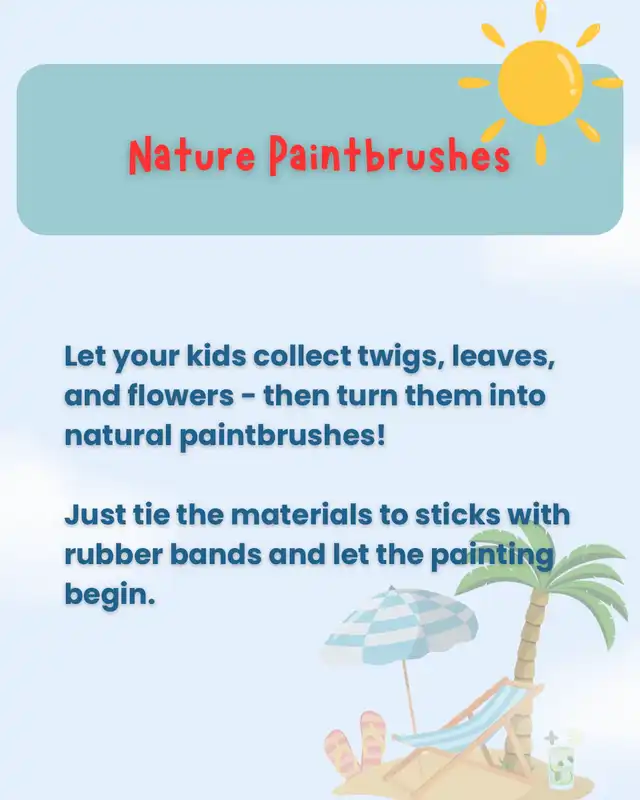 Nature Paintbrushes

Let your kids collect twigs, leaves, and flowers - then turn them into natural paintbrushes!

Just tie the materials to sticks with rubber bands and let the painting begin.